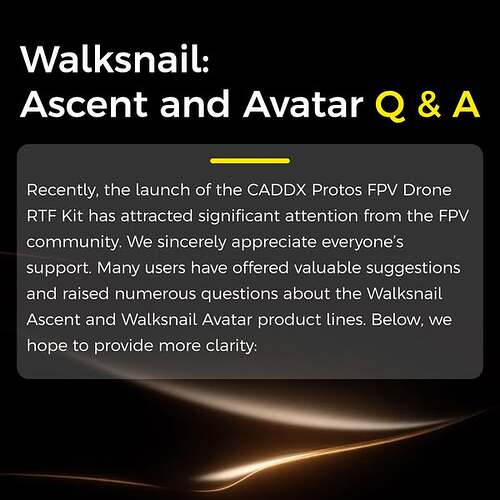 Walksnail:
Ascent and Avatar Q & A

Recently, the launch of the CADDX Protos FPV Drone RTF Kit has attracted significant attention from the FPV community. We sincerely appreciate everyone's support. Many users have offered valuable suggestions and raised numerous questions about the Walksnail Ascent and Walksnail Avatar product lines. Below, we hope to provide more clarity: